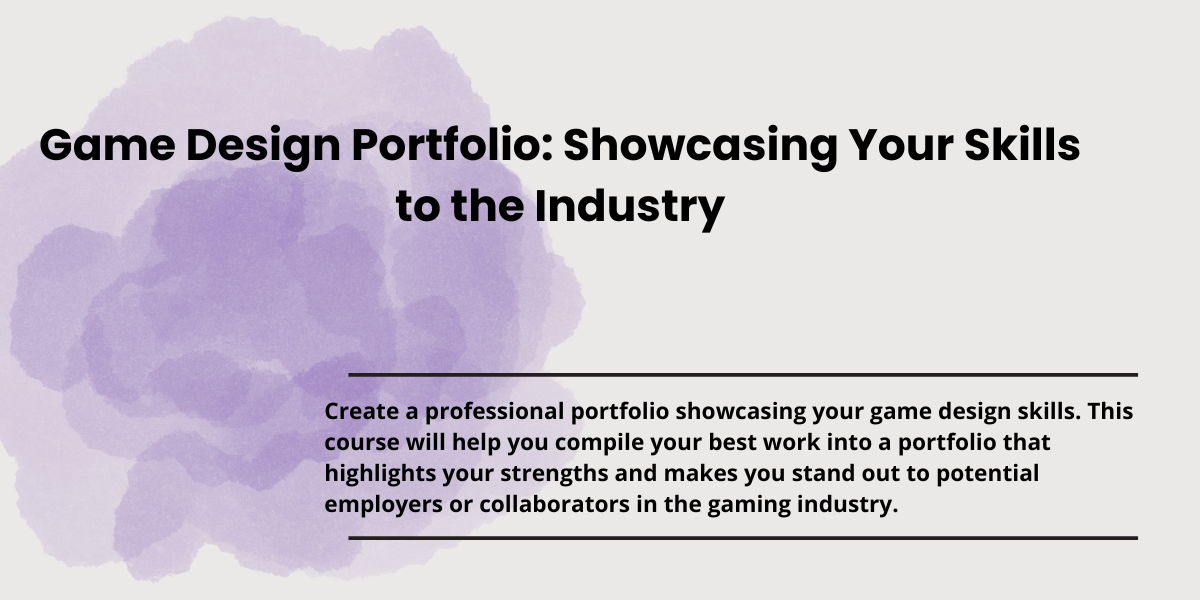 Game Design Portfolio: Showcasing Your Skills to the Industry

Create a professional portfolio showcasing your game design skills. This course will help you compile your best work into a portfolio that highlights your strengths and makes you stand out to potential employers or collaborators in the gaming industry.